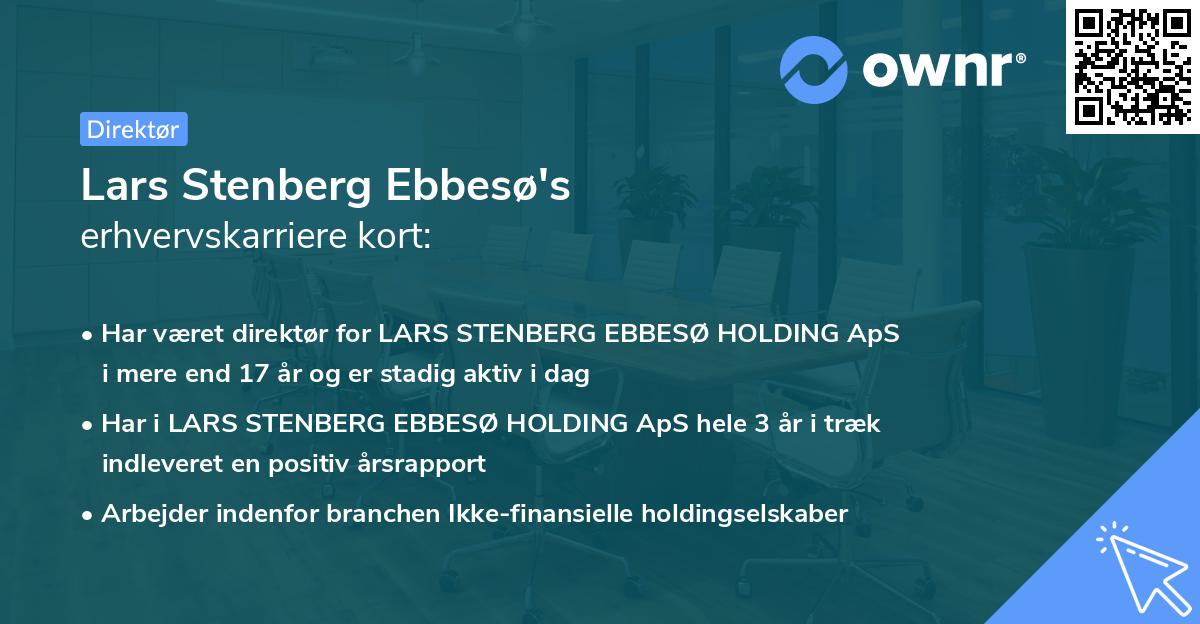 ownr®

Direktør

Lars Stenberg Ebbesø's
erhvervskarriere kort:

• Har været direktør for LARS STENBERG EBBESØ HOLDING ApS i mere end 17 år og er stadig aktiv i dag
• Har i LARS STENBERG EBBESØ HOLDING ApS hele 3 år i træk indleveret en positiv årsrapport
• Arbejder indenfor branchen Ikke-finansielle holdingselskaber